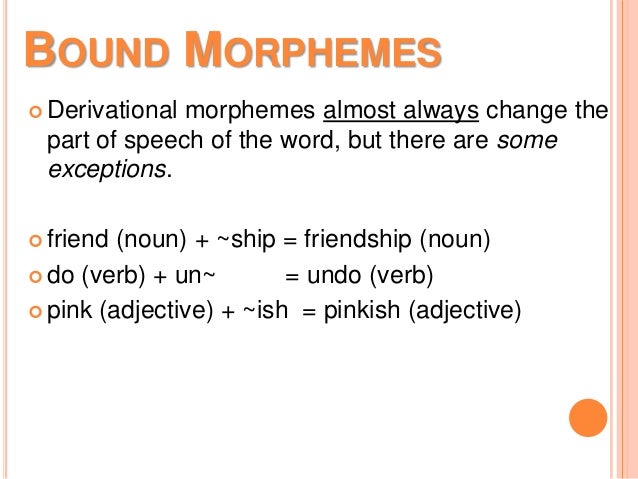 BOUND MORPHEMES

Derivational morphemes almost always change the part of speech of the word, but there are some exceptions.

friend (noun) + ~ship = friendship (noun)
do (verb) + un~ = undo (verb)
pink (adjective) + ~ish = pinkish (adjective)